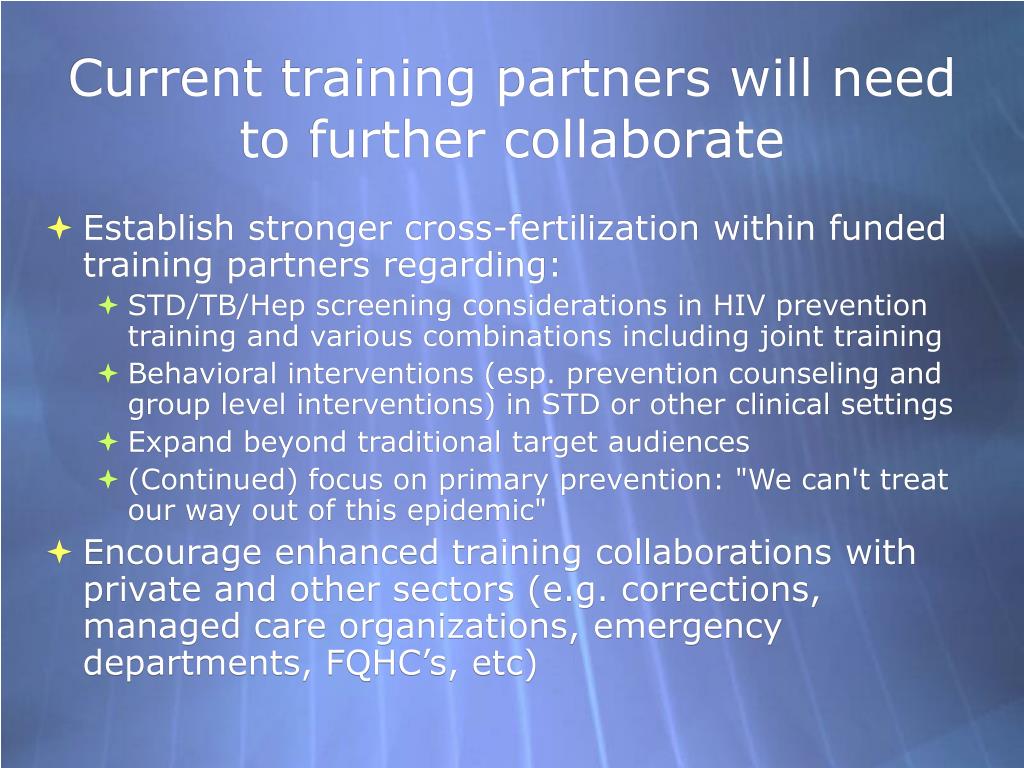 Current training partners will need to further collaborate

Establish stronger cross-fertilization within funded training partners regarding:

STD/TB/Hep screening considerations in HIV prevention training and various combinations including joint training

Behavioral interventions (esp. prevention counseling and group level interventions) in STD or other clinical settings

Expand beyond traditional target audiences

(Continued) focus on primary prevention: "We can't treat our way out of this epidemic"

Encourage enhanced training collaborations with private and other sectors (e.g. corrections, managed care organizations, emergency departments, FQHC’s, etc)